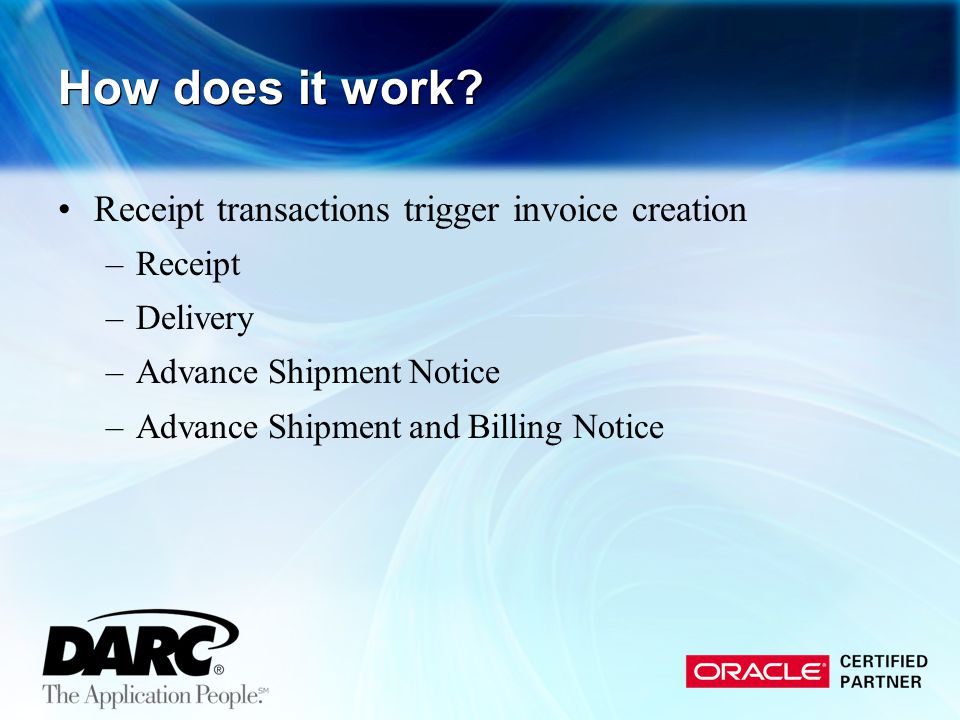 How does it work?

• Receipt transactions trigger invoice creation
– Receipt
– Delivery
– Advance Shipment Notice
– Advance Shipment and Billing Notice

DARC®
The Application People.℠

ORACLE® CERTIFIED PARTNER